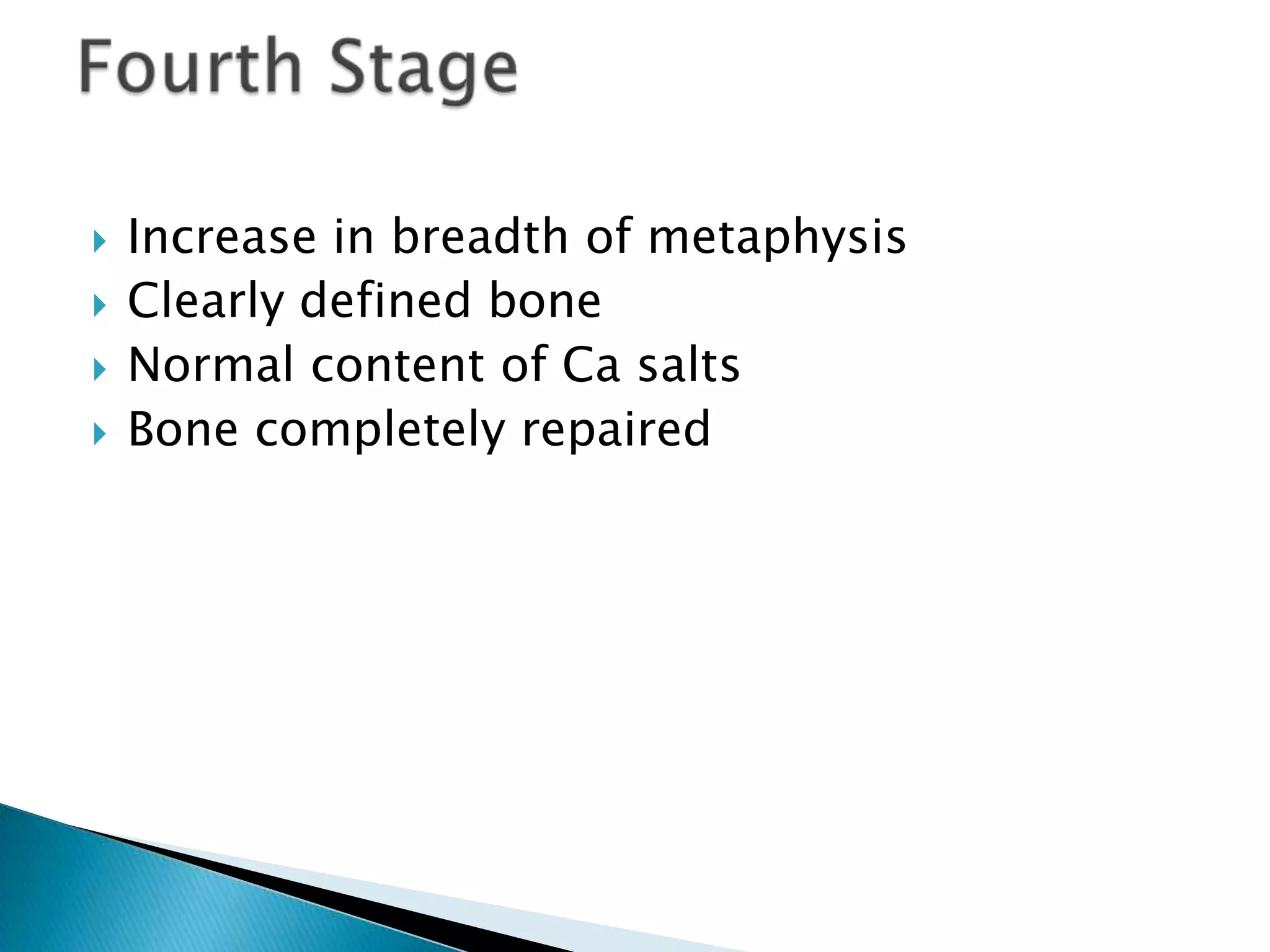 Fourth Stage

Increase in breadth of metaphysis
Clearly defined bone
Normal content of Ca salts
Bone completely repaired